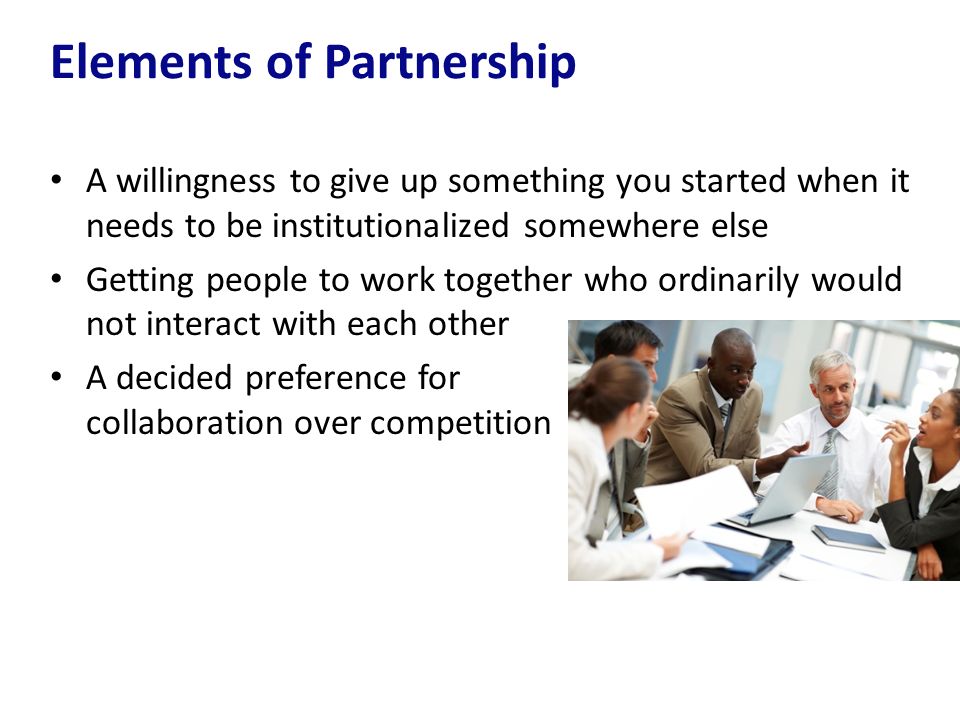 Elements of Partnership

• A willingness to give up something you started when it needs to be institutionalized somewhere else
• Getting people to work together who ordinarily would not interact with each other
• A decided preference for collaboration over competition